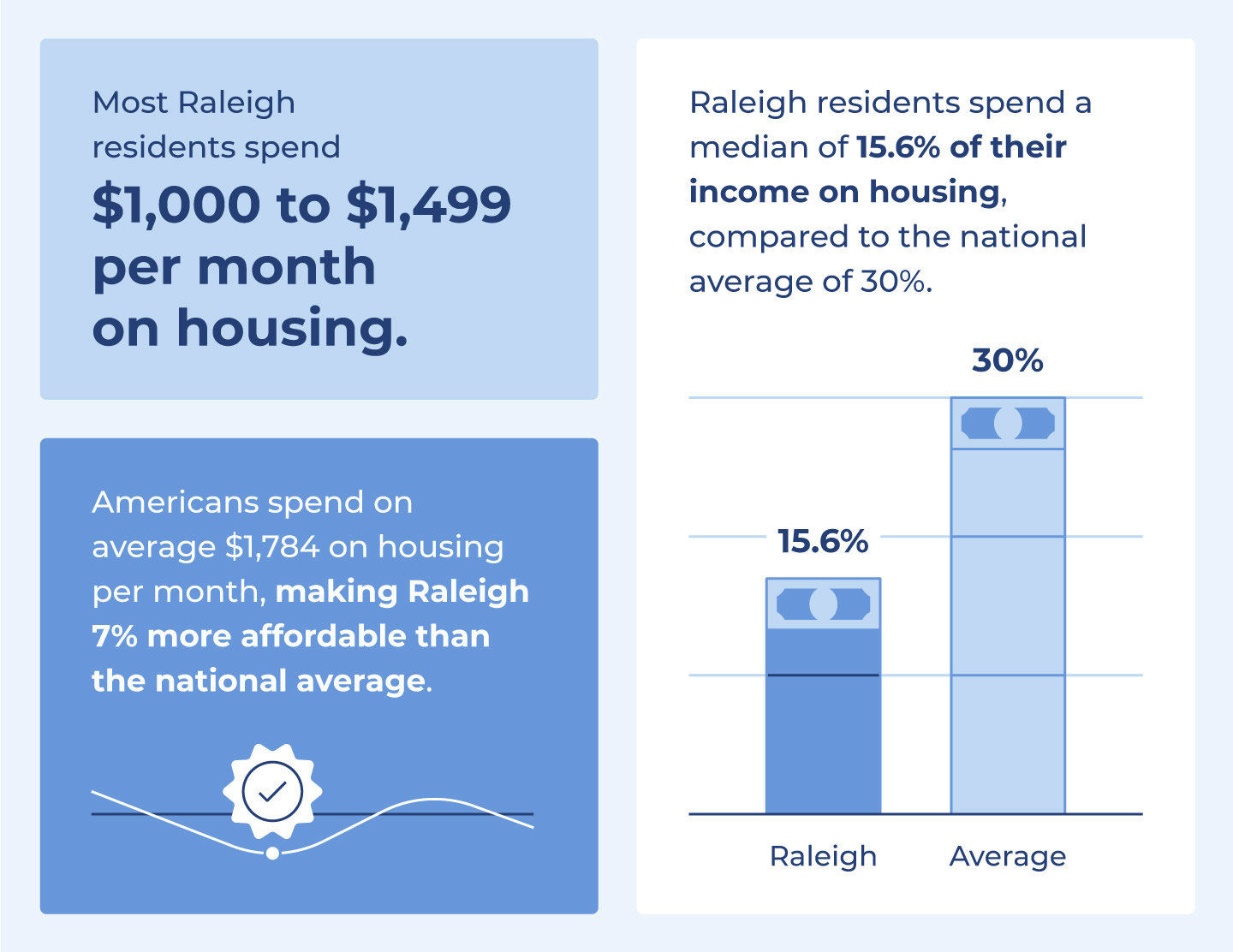 Most Raleigh residents spend
$1,000 to $1,499 per month on housing.

Americans spend on average $1,784 on housing per month, making Raleigh 7% more affordable than the national average.

Raleigh residents spend a median of 15.6% of their income on housing, compared to the national average of 30%.

30%

15.6%

Raleigh Average